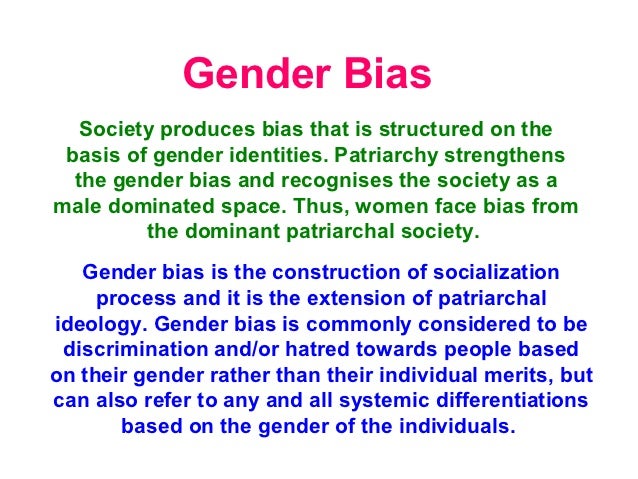 Gender Bias

Society produces bias that is structured on the basis of gender identities. Patriarchy strengthens the gender bias and recognises the society as a male dominated space. Thus, women face bias from the dominant patriarchal society.

Gender bias is the construction of socialization process and it is the extension of patriarchal ideology. Gender bias is commonly considered to be discrimination and/or hatred towards people based on their gender rather than their individual merits, but can also refer to any and all systemic differentiations based on the gender of the individuals.